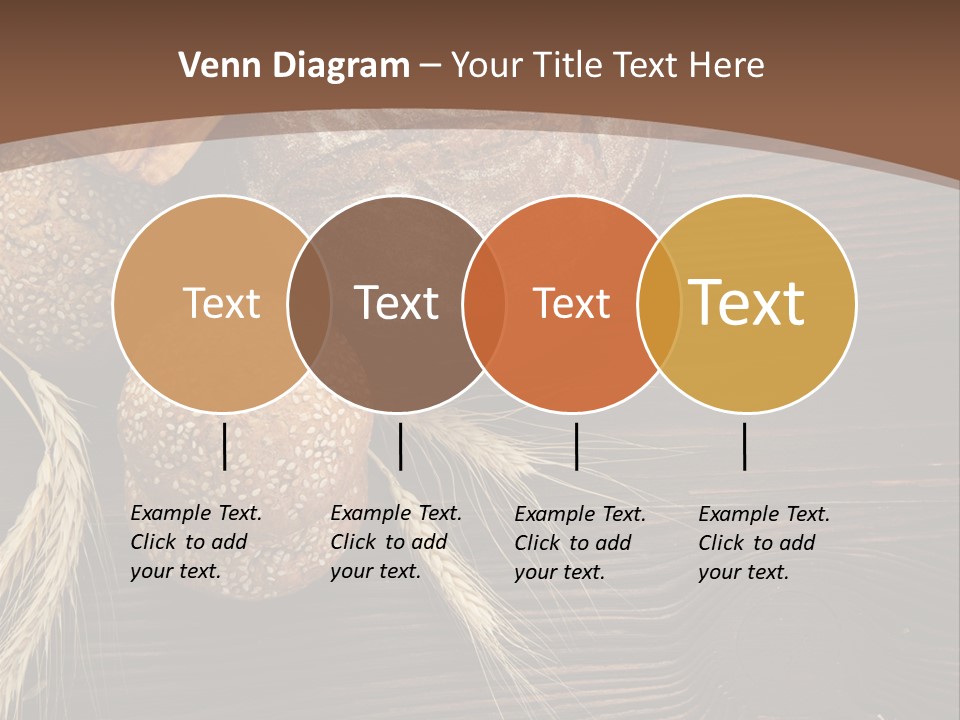 Venn Diagram – Your Title Text Here

Text

Text

Text

Text

Example Text. Click to add your text.

Example Text. Click to add your text.

Example Text. Click to add your text.

Example Text. Click to add your text.